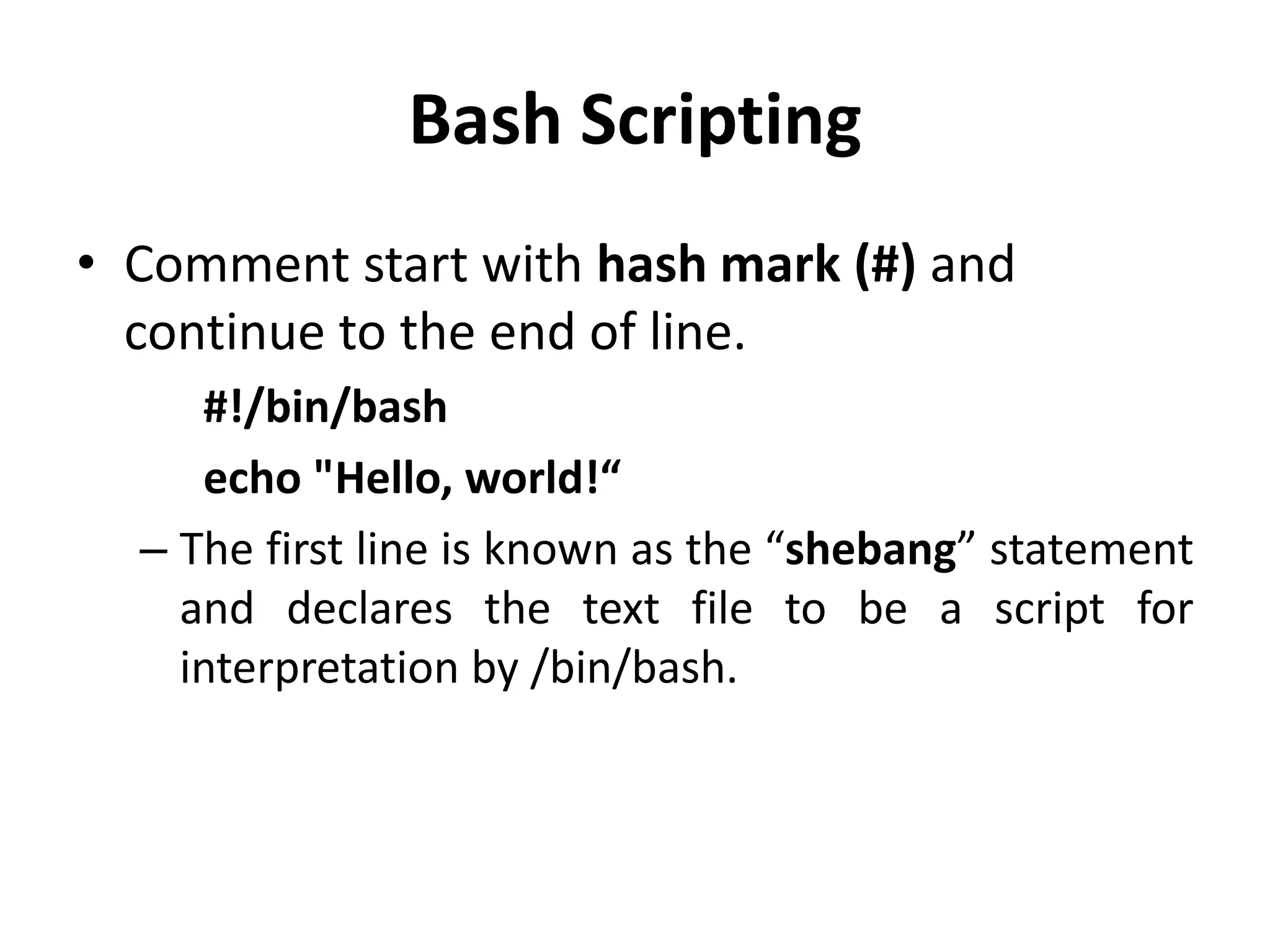 Bash Scripting

• Comment start with hash mark (#) and continue to the end of line.

#!/bin/bash

echo "Hello, world!“

– The first line is known as the “shebang” statement and declares the text file to be a script for interpretation by /bin/bash.